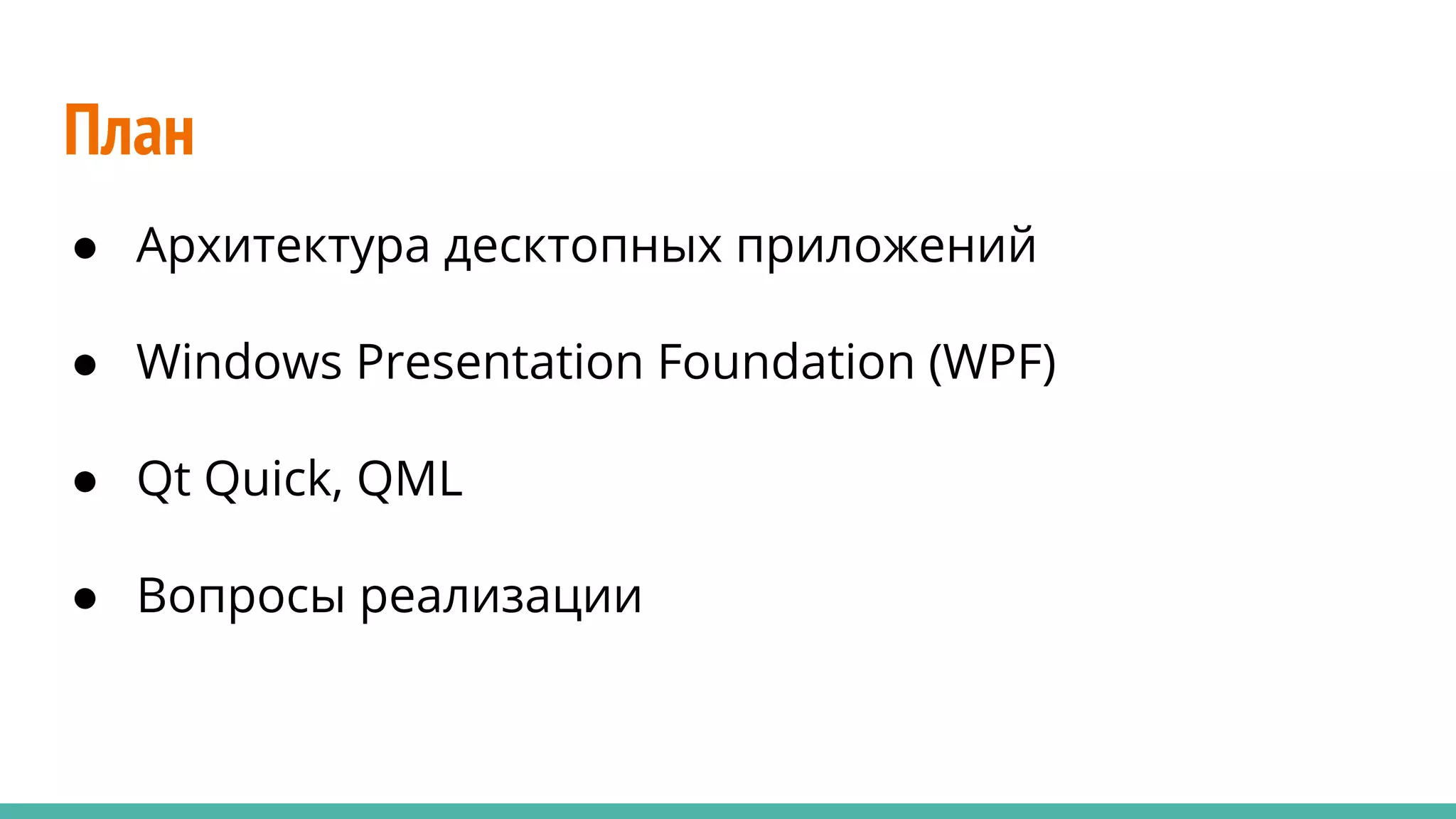 План

● Архитектура десктопных приложений

● Windows Presentation Foundation (WPF)

● Qt Quick, QML

● Вопросы реализации